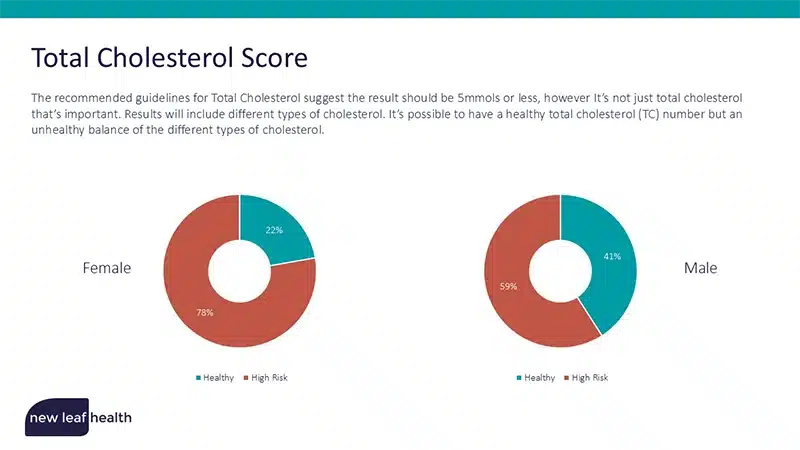 Total Cholesterol Score

The recommended guidelines for Total Cholesterol suggest the result should be 5mmols or less, however It's not just total cholesterol that's important. Results will include different types of cholesterol. It's possible to have a healthy total cholesterol (TC) number but an unhealthy balance of the different types of cholesterol.

Female

22%

78%

Healthy High Risk

41%

59%

Male

Healthy High Risk

new leaf health